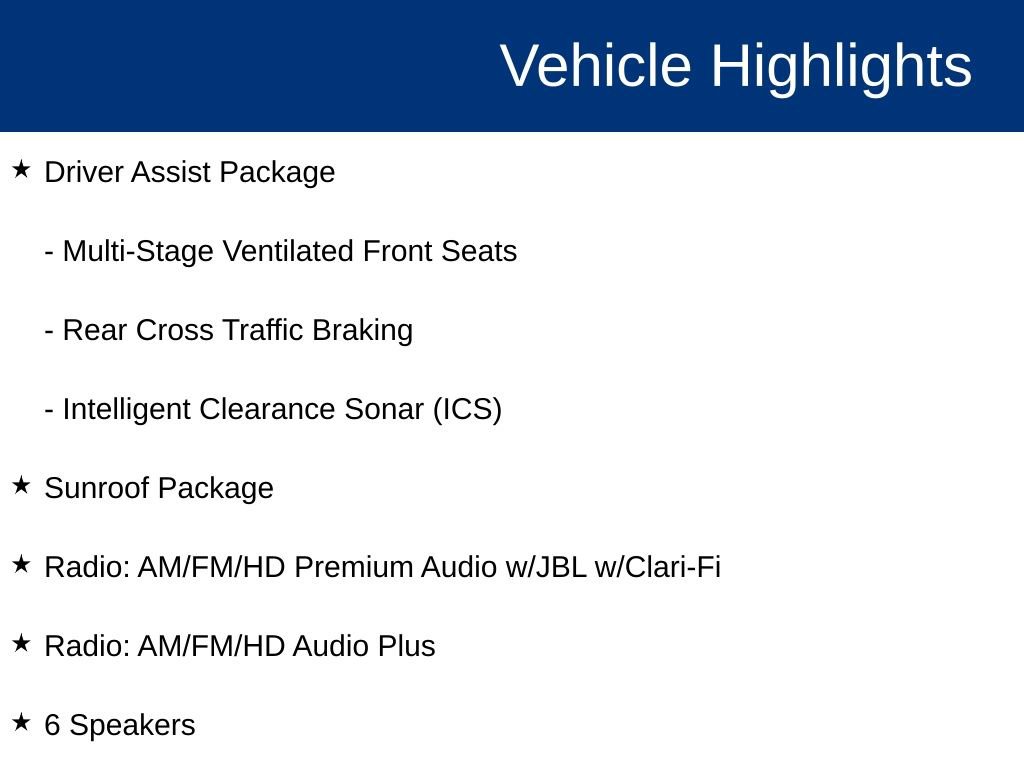 Vehicle Highlights

★ Driver Assist Package

- Multi-Stage Ventilated Front Seats

- Rear Cross Traffic Braking

- Intelligent Clearance Sonar (ICS)

★ Sunroof Package

★ Radio: AM/FM/HD Premium Audio w/JBL w/Clari-Fi

★ Radio: AM/FM/HD Audio Plus

★ 6 Speakers